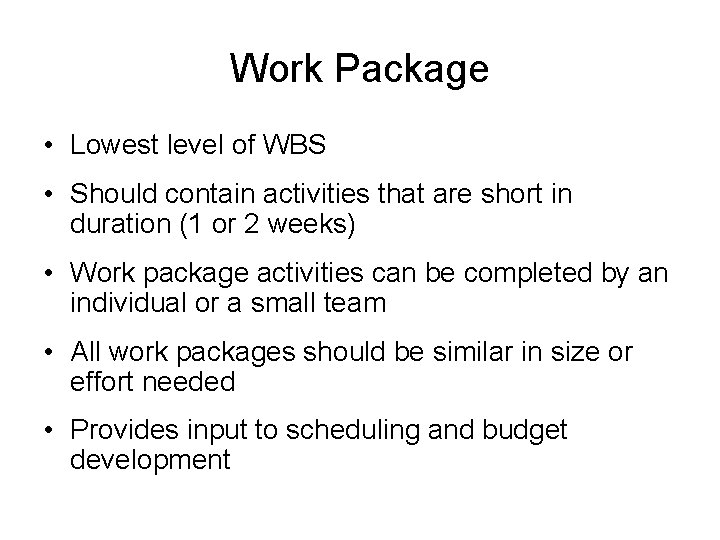 Work Package

• Lowest level of WBS

• Should contain activities that are short in duration (1 or 2 weeks)

• Work package activities can be completed by an individual or a small team

• All work packages should be similar in size or effort needed

• Provides input to scheduling and budget development